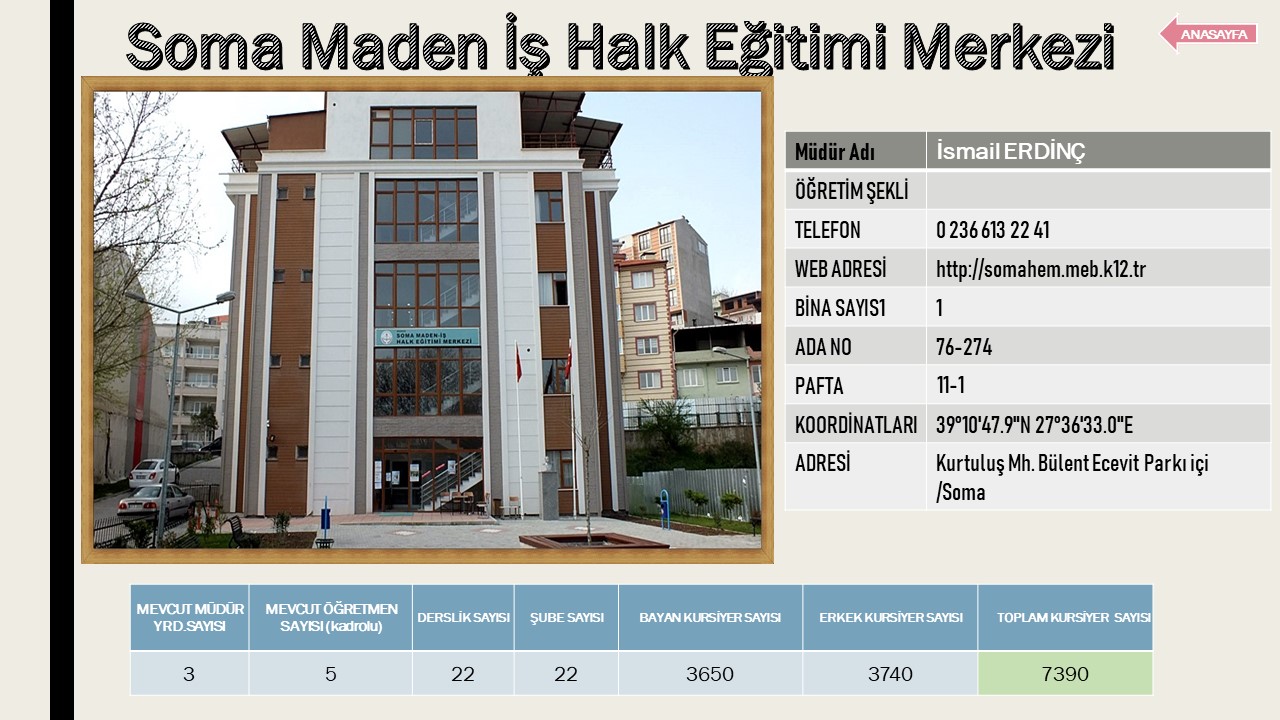 Soma Maden İş Halk Eğitimi Merkezi

ANASAYFA

SOMA MADEN-İŞ HALK EĞİTİMİ MERKEZİ

| Müdür Adı | İsmail ERDİNÇ |
|---|---|
| ÖĞRETİM ŞEKLİ | |
| TELEFON | 0 236 613 22 41 |
| WEB ADRESİ | http://somahem.meb.k12.tr |
| BİNA SAYIS1 | 1 |
| ADA NO | 76-274 |
| PAFTA | 11-1 |
| KOORDİNATLARI | 39°10'47.9"N 27°36'33.0"E |
| ADRESİ | Kurtuluş Mh. Bülent Ecevit Parkı içi /Soma |

| MEVCUT MÜDÜR YRD.SAYISI | MEVCUT ÖĞRETMEN SAYISI (kadrolu) | DERSLİK SAYISI | ŞUBE SAYISI | BAYAN KURSİYER SAYISI | ERKEK KURSİYER SAYISI | TOPLAM KURSİYER SAYISI |
|---|---|---|---|---|---|---|
| 3 | 5 | 22 | 22 | 3650 | 3740 | 7390 |